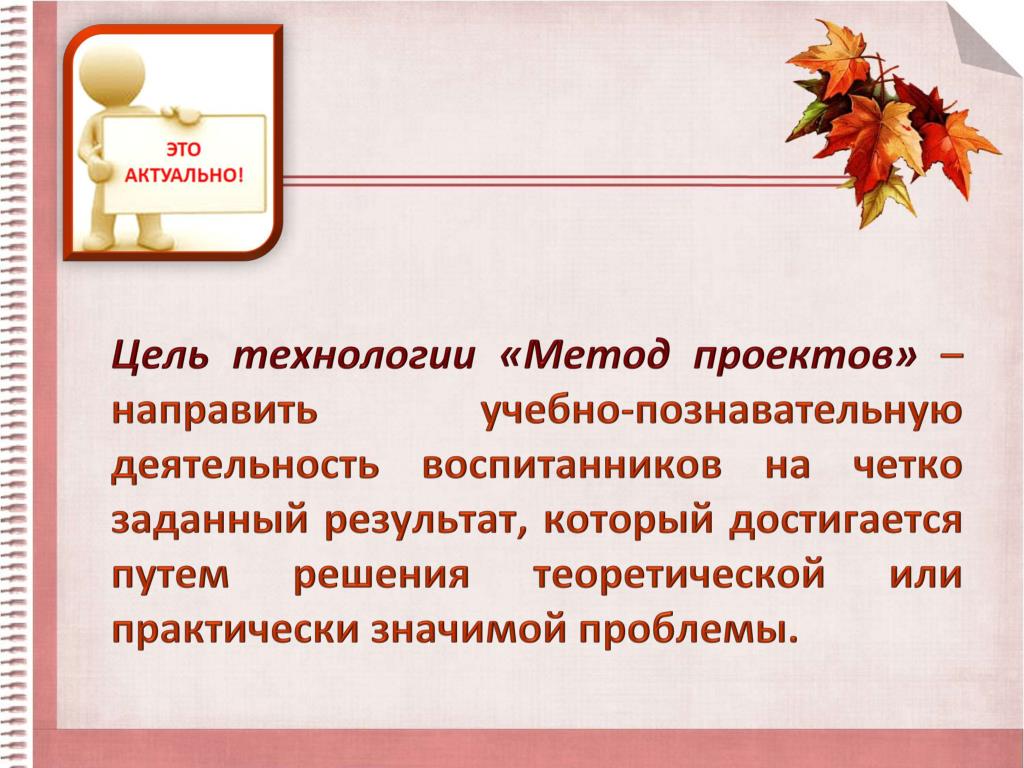 ЭТО АКТУАЛЬНО!

Цель технологии «Метод проектов» – направить учебно-познавательную деятельность воспитанников на четко заданный результат, который достигается путем решения теоретической или практически значимой проблемы.